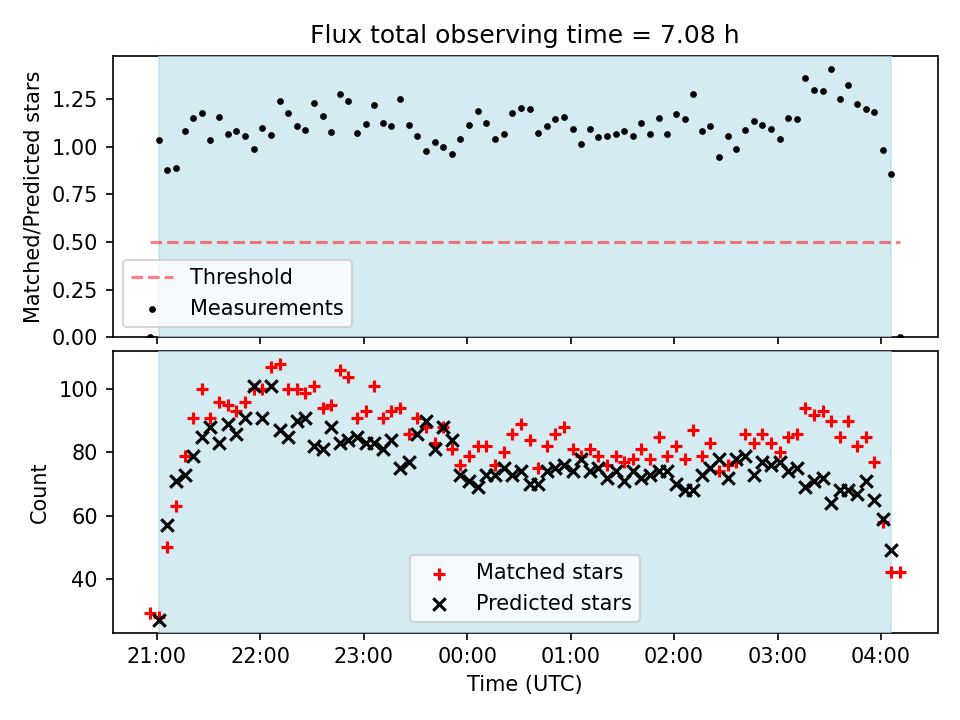 Flux total observing time = 7.08 h

Matched/Predicted stars

1.25
1.00
0.75
0.50
0.25
0.00

Threshold
Measurements

Count

100
80
60
40

Matched stars
Predicted stars

21:00
22:00
23:00
00:00
01:00
02:00
03:00
04:00

Time (UTC)